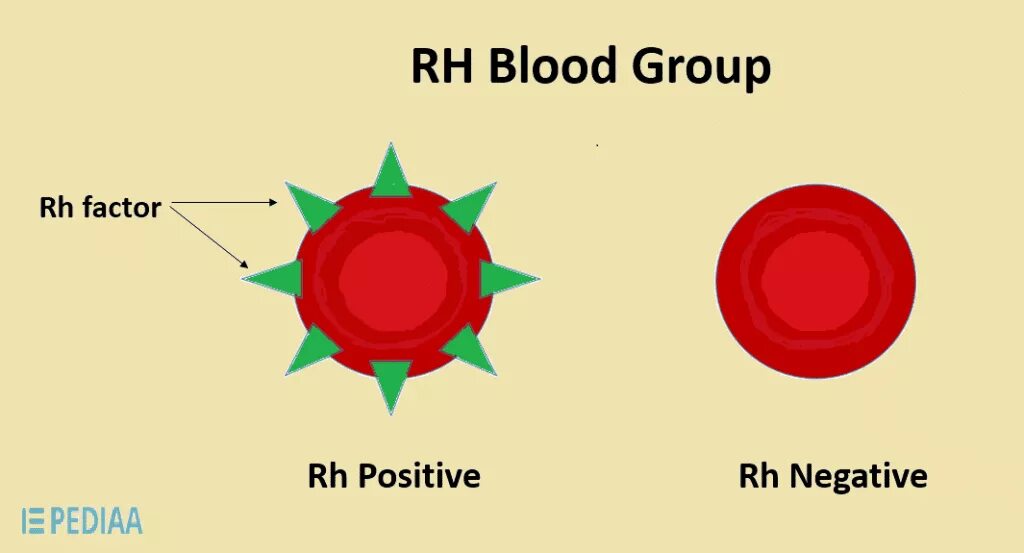 RH Blood Group

Rh factor

Rh Positive

Rh Negative

PEDIAA